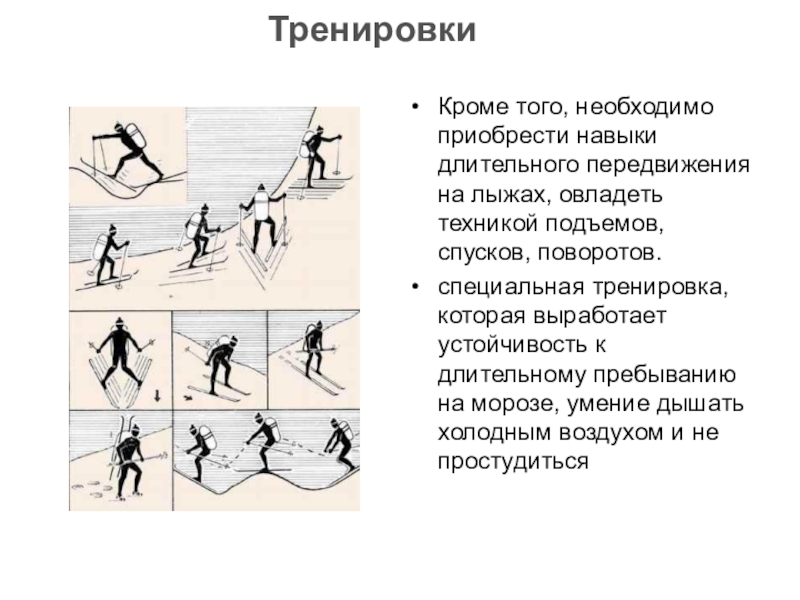 Тренировки

• Кроме того, необходимо приобрести навыки длительного передвижения на лыжах, овладеть техникой подъемов, спусков, поворотов.

• специальная тренировка, которая выработает устойчивость к длительному пребыванию на морозе, умение дышать холодным воздухом и не простудиться